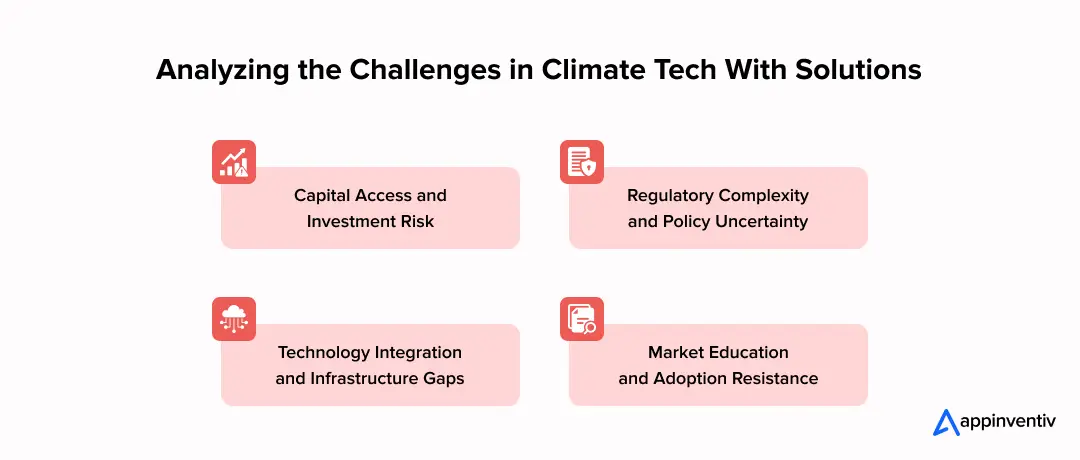 Analyzing the Challenges in Climate Tech With Solutions

Capital Access and Investment Risk

Regulatory Complexity and Policy Uncertainty

Technology Integration and Infrastructure Gaps

Market Education and Adoption Resistance

appinventiv